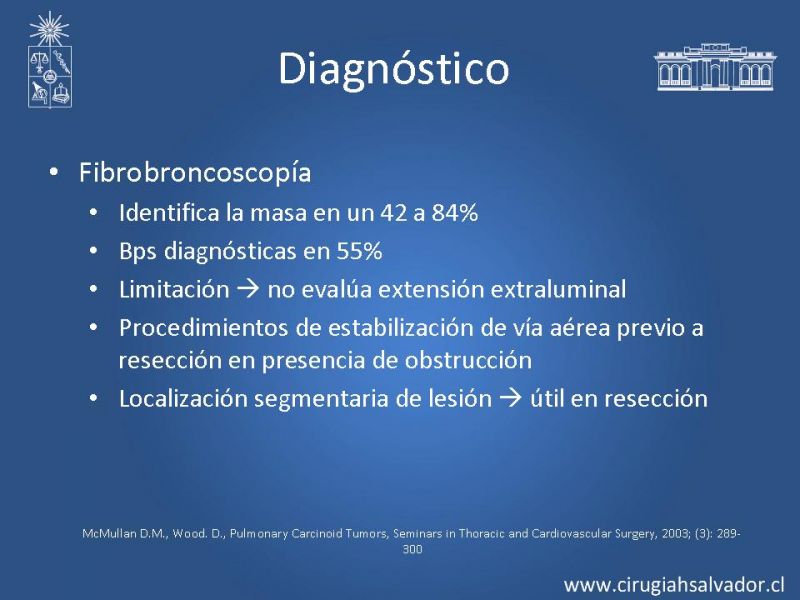 Diagnóstico

• Fibrobroncoscopía
• Identifica la masa en un 42 a 84%
• Bps diagnósticas en 55%
• Limitación → no evalúa extensión extraluminal
• Procedimientos de estabilización de vía aérea previo a resección en presencia de obstrucción
• Localización segmentaria de lesión → útil en resección

McMullan D.M., Wood. D., Pulmonary Carcinoid Tumors, Seminars in Thoracic and Cardiovascular Surgery, 2003; (3): 289-300

www.cirugiahsalvador.cl